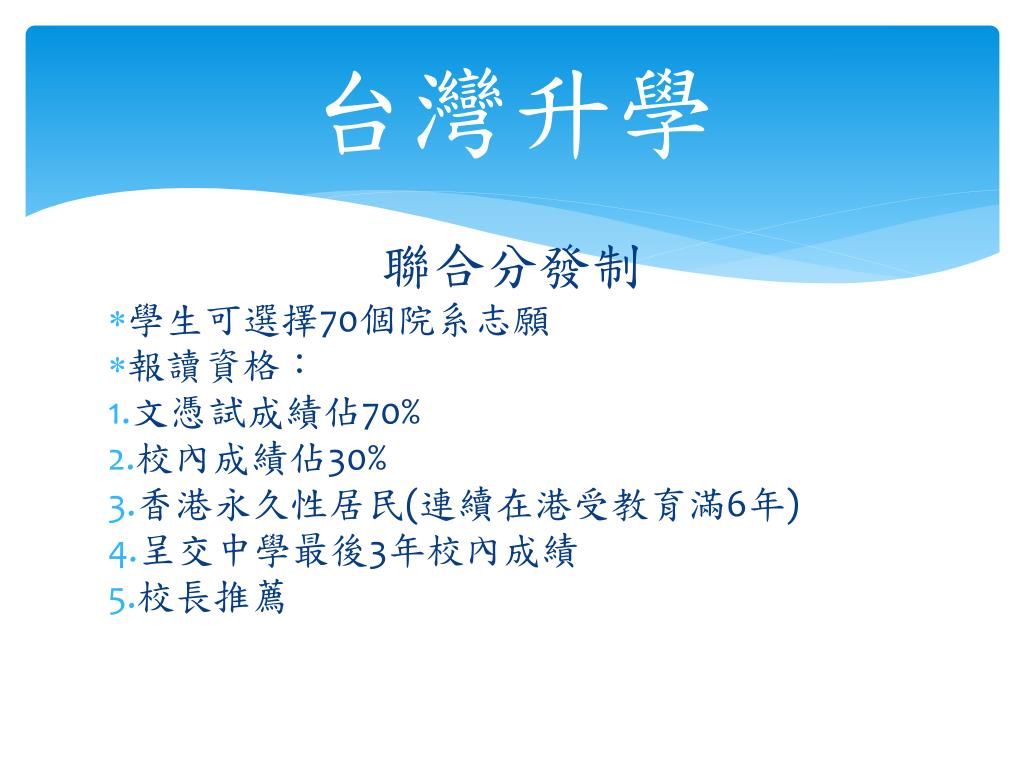 台灣升學

聯合分發制

*學生可選擇70個院系志願
*報讀資格：
1.文憑試成績佔70%
2.校內成績佔30%
3.香港永久性居民(連續在港受教育滿6年)
4.呈交中學最後3年校內成績
5.校長推薦